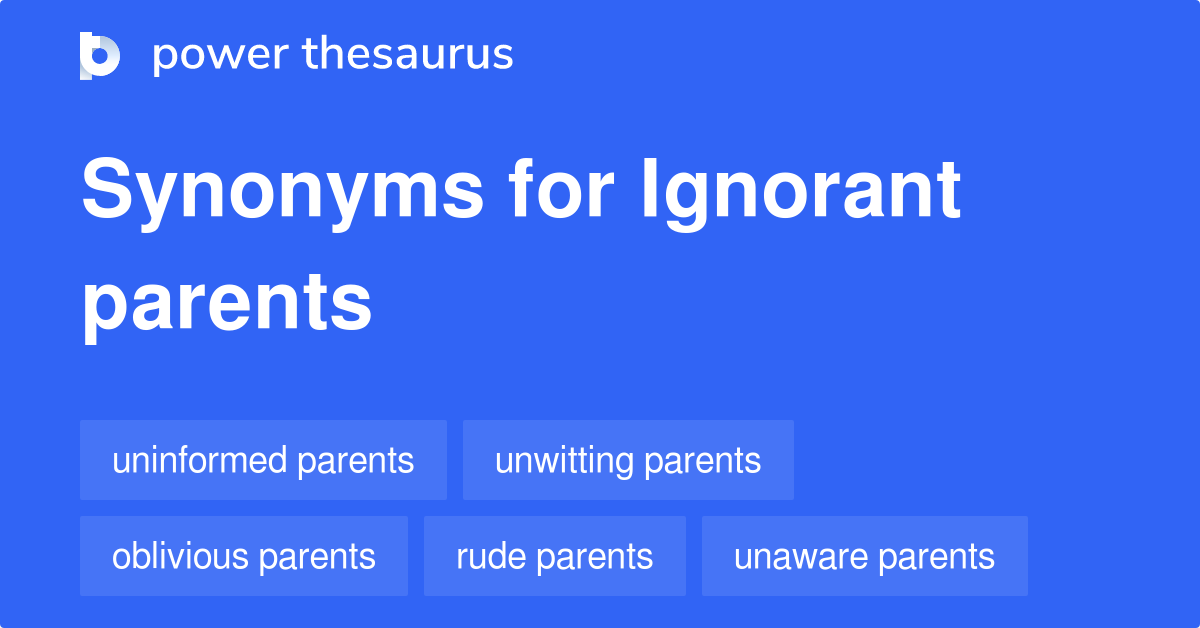 power thesaurus

Synonyms for Ignorant parents

uninformed parents
unwitting parents
oblivious parents
rude parents
unaware parents